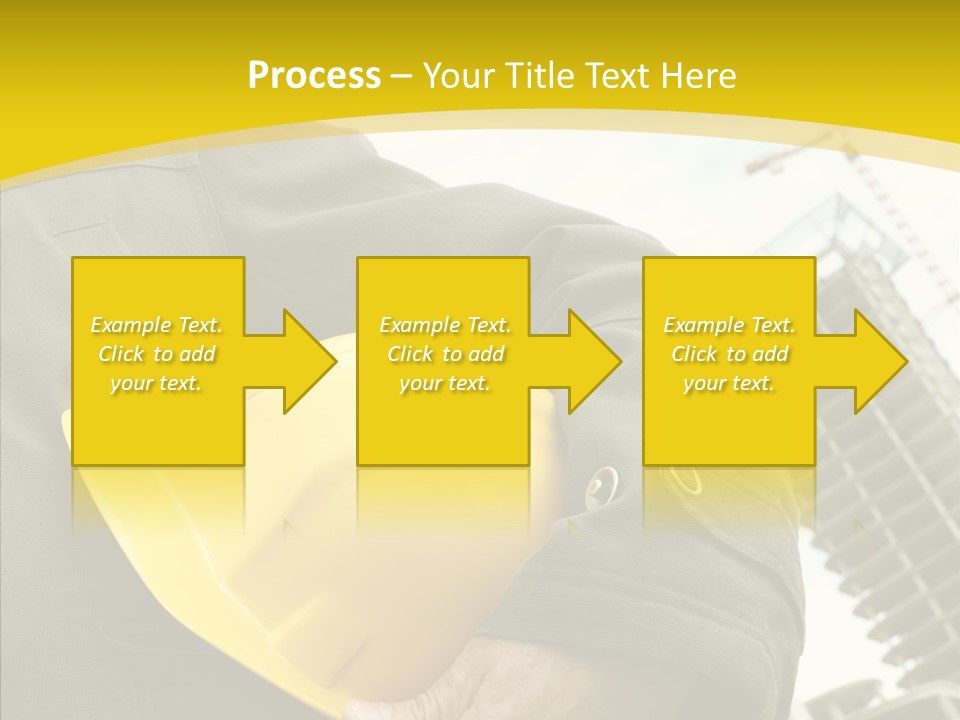 Process – Your Title Text Here

Example Text. Click to add your text.

Example Text. Click to add your text.

Example Text. Click to add your text.